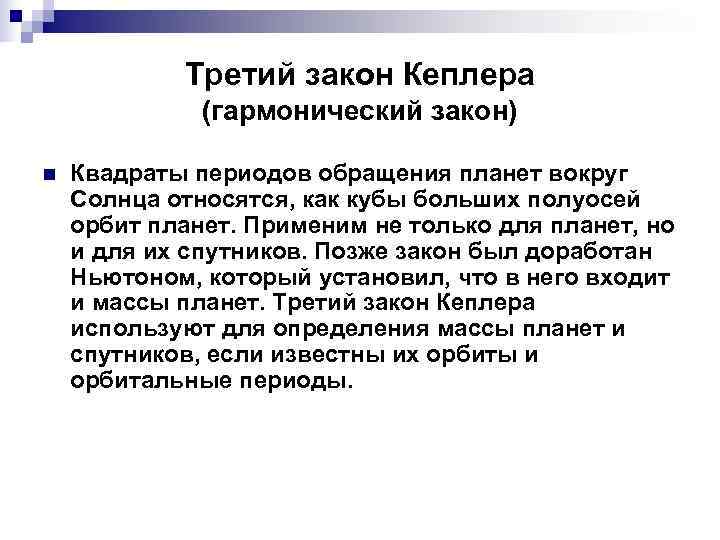 Третий закон Кеплера
(гармонический закон)

Квадраты периодов обращения планет вокруг Солнца относятся, как кубы больших полуосей орбит планет. Применим не только для планет, но и для их спутников. Позже закон был доработан Ньютоном, который установил, что в него входит и массы планет. Третий закон Кеплера используют для определения массы планет и спутников, если известны их орбиты и орбитальные периоды.